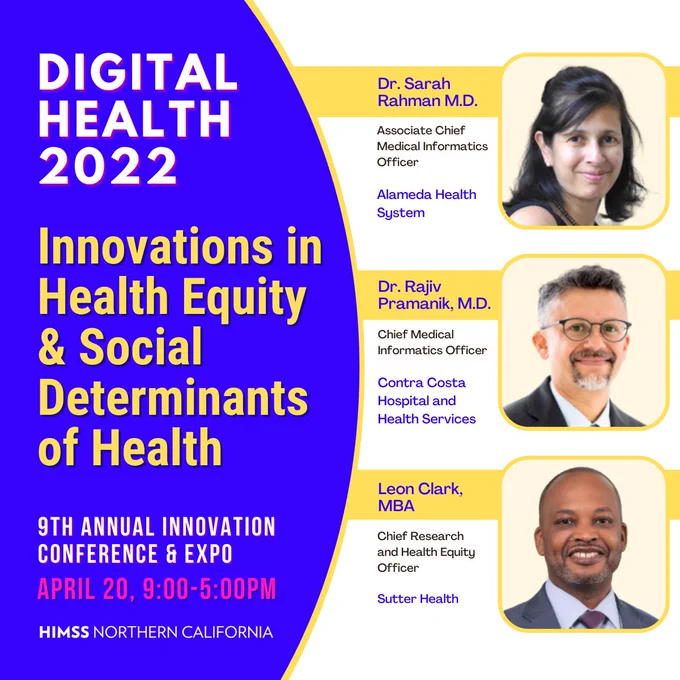 DIGITAL HEALTH 2022

Innovations in Health Equity & Social Determinants of Health

9TH ANNUAL INNOVATION CONFERENCE & EXPO

APRIL 20, 9:00-5:00PM

HIMSS NORTHERN CALIFORNIA

Dr. Sarah Rahman M.D.

Associate Chief Medical Informatics Officer

Alameda Health System

Dr. Rajiv Pramanik, M.D.

Chief Medical Informatics Officer

Contra Costa Hospital and Health Services

Leon Clark, MBA

Chief Research and Health Equity Officer

Sutter Health